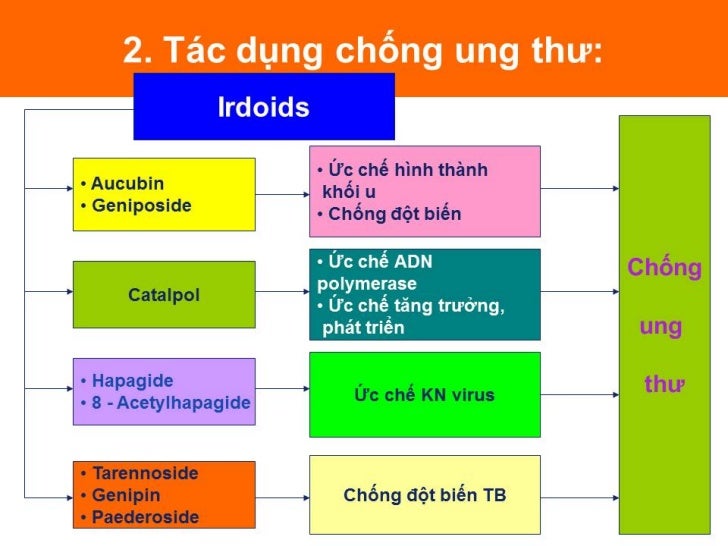 2. Tác dụng chống ung thư:

Irdoids

• Aucubin
• Geniposide

• Ức chế hình thành khối u
• Chống đột biến

Catalpol

• Ức chế ADN polymerase
• Ức chế tăng trưởng, phát triển

• Hapagide
• 8 - Acetylhapagide

Ức chế KN virus

• Tarennoside
• Genipin
• Paederoside

Chống đột biến TB

Chống ung thư